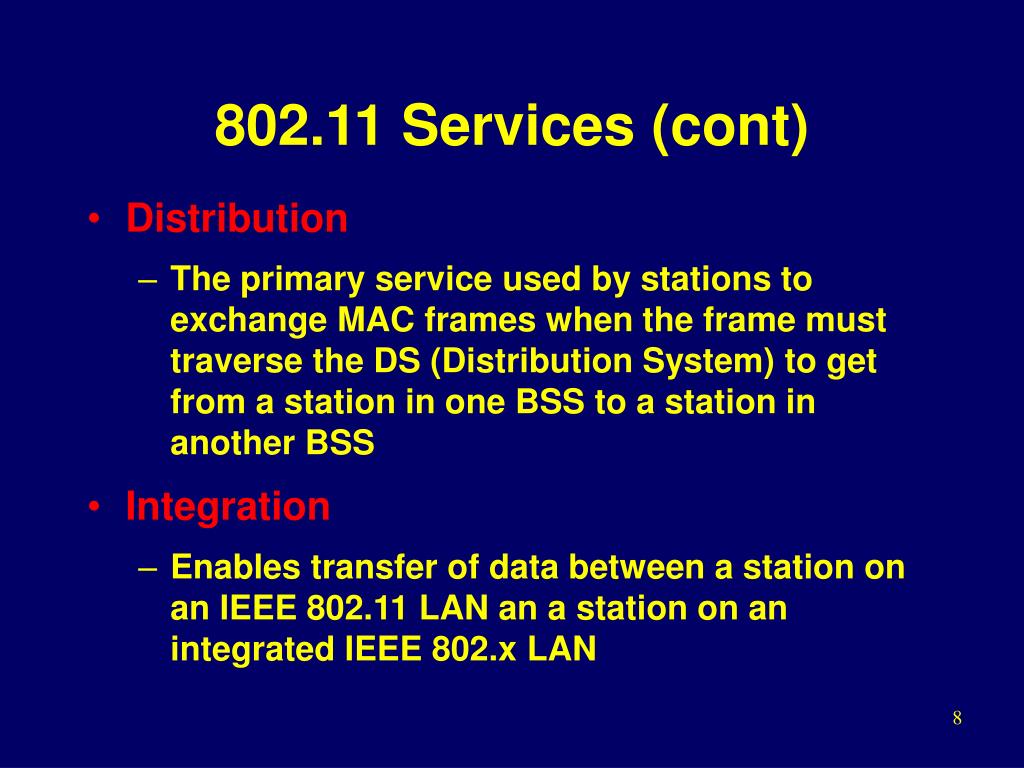 802.11 Services (cont)

• Distribution
  – The primary service used by stations to exchange MAC frames when the frame must traverse the DS (Distribution System) to get from a station in one BSS to a station in another BSS

• Integration
  – Enables transfer of data between a station on an IEEE 802.11 LAN an a station on an integrated IEEE 802.x LAN

8